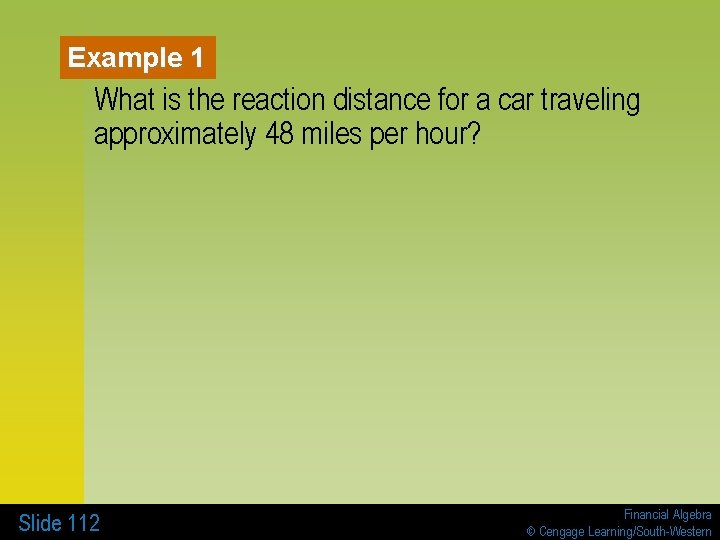 Example 1

What is the reaction distance for a car traveling approximately 48 miles per hour?

Slide 112

Financial Algebra
© Cengage Learning/South-Western